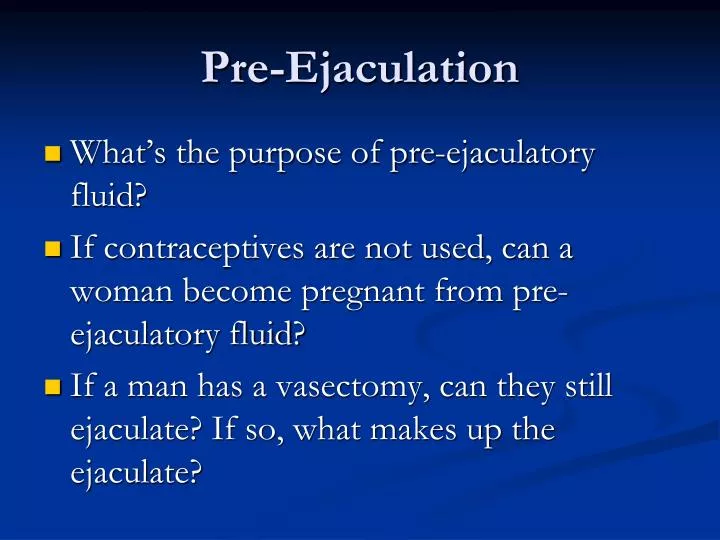 Pre-Ejaculation

What's the purpose of pre-ejaculatory fluid?

If contraceptives are not used, can a woman become pregnant from pre-ejaculatory fluid?

If a man has a vasectomy, can they still ejaculate? If so, what makes up the ejaculate?